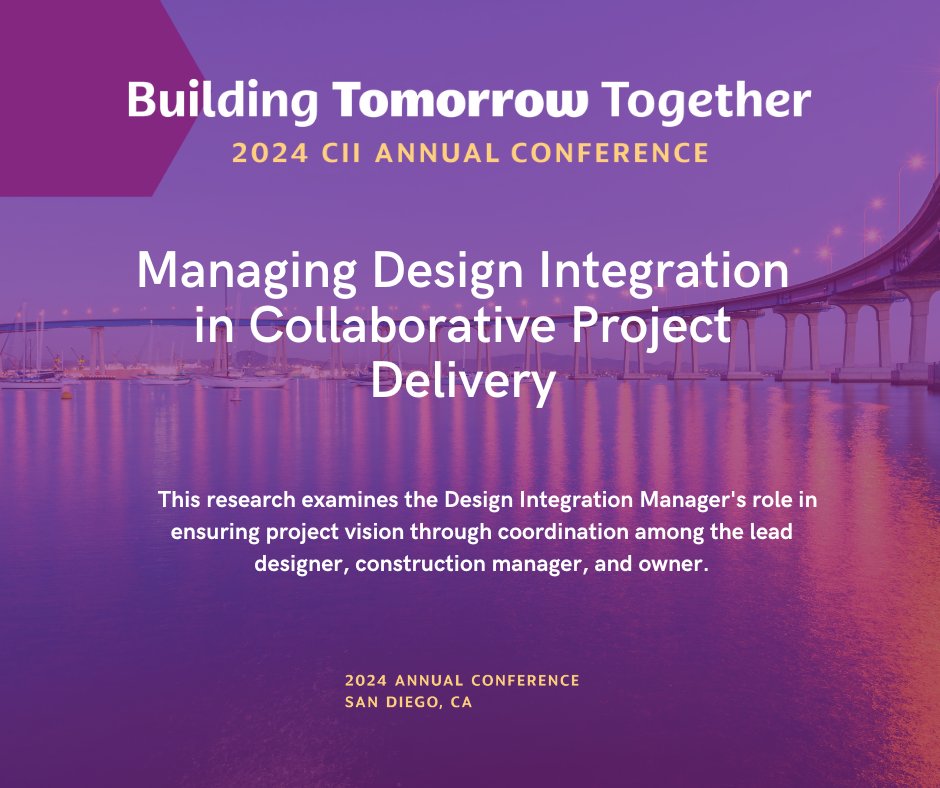 Building Tomorrow Together
2024 CII ANNUAL CONFERENCE

Managing Design Integration in Collaborative Project Delivery

This research examines the Design Integration Manager's role in ensuring project vision through coordination among the lead designer, construction manager, and owner.

2024 ANNUAL CONFERENCE
SAN DIEGO, CA